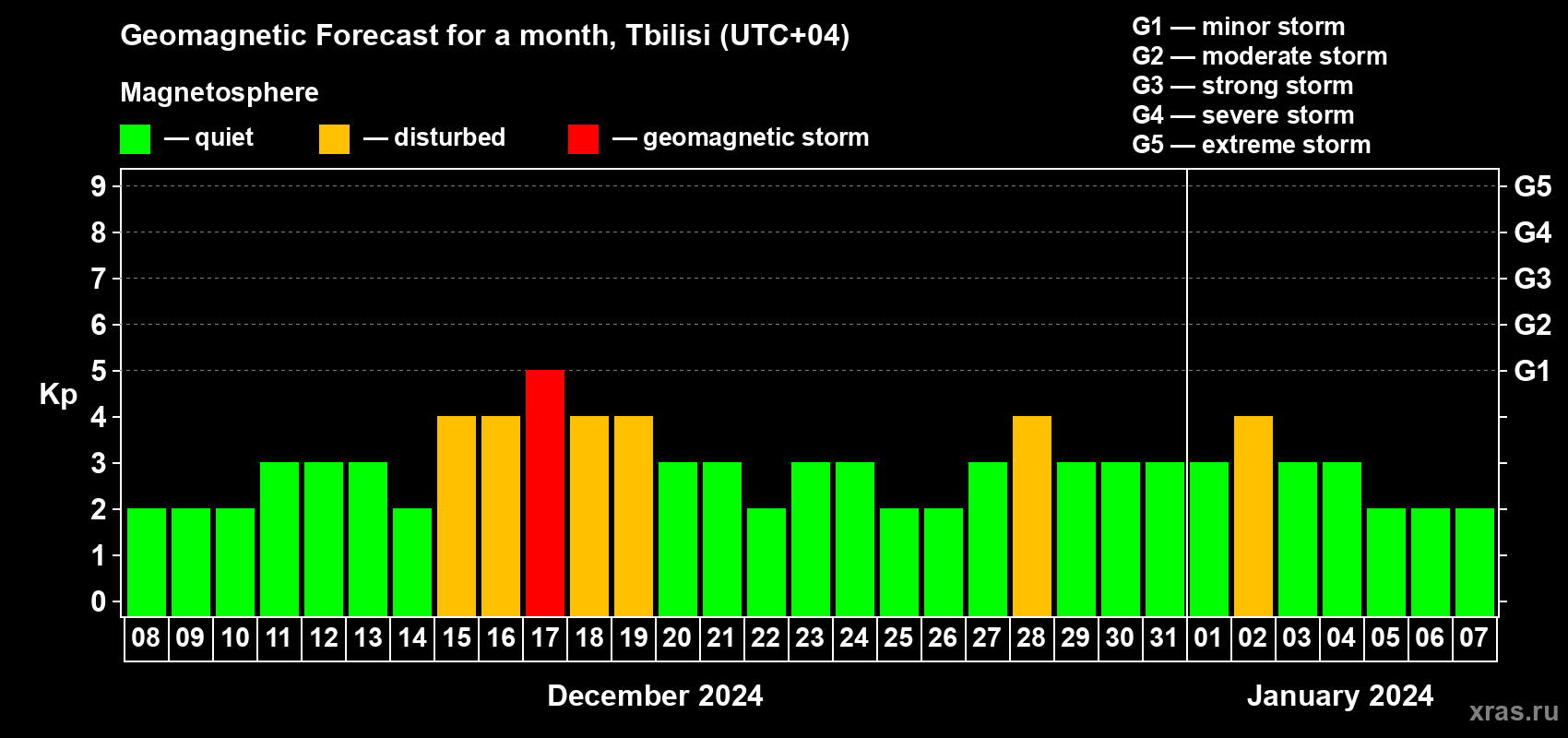 Geomagnetic Forecast for a month, Tbilisi (UTC+04)

Magnetosphere

— quiet — disturbed — geomagnetic storm

G1 — minor storm
G2 — moderate storm
G3 — strong storm
G4 — severe storm
G5 — extreme storm

Kp

9 8 7 6 5 4 3 2 1 0

G5 G4 G3 G2 G1

08 09 10 11 12 13 14 15 16 17 18 19 20 21 22 23 24 25 26 27 28 29 30 31 01 02 03 04 05 06 07

December 2024

January 2024

xras.ru